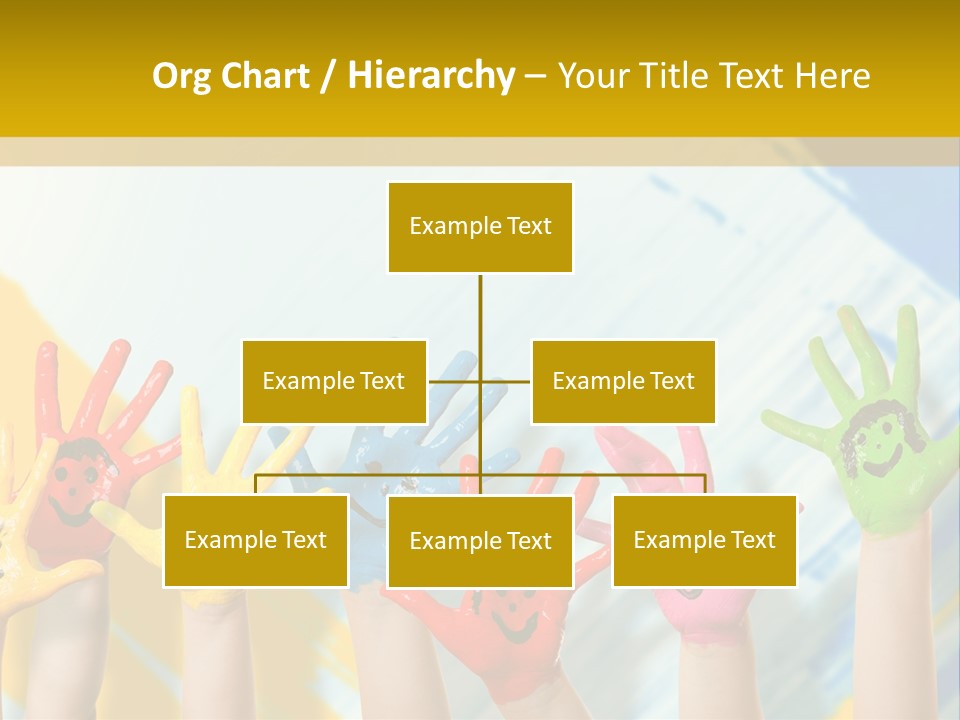 Org Chart / Hierarchy – Your Title Text Here

Example Text

Example Text

Example Text

Example Text

Example Text

Example Text